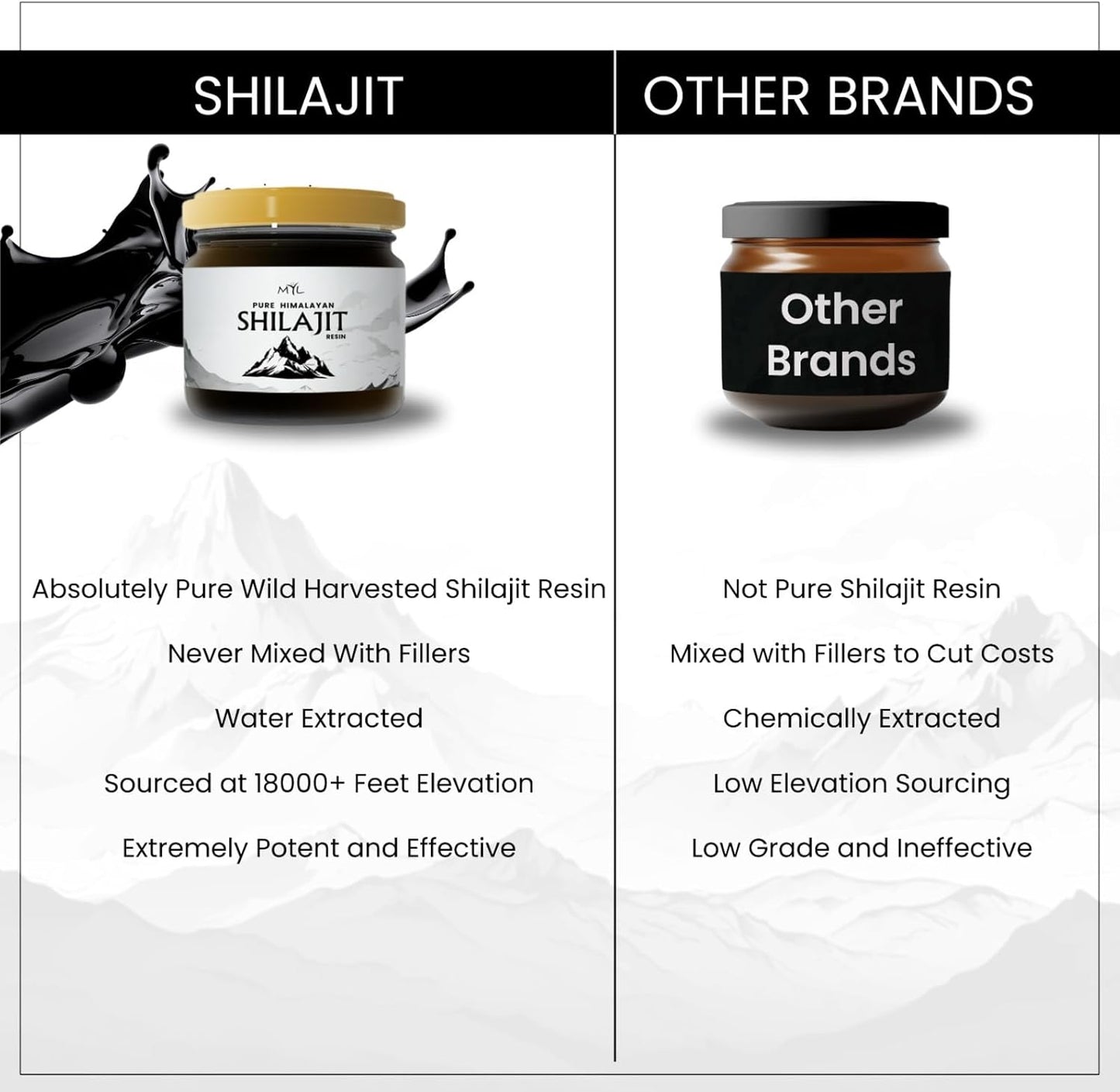 SHILAJIT

MYL
PURE HIMALAYAN
SHILAJIT
RESIN

Absolutely Pure Wild Harvested Shilajit Resin

Never Mixed With Fillers

Water Extracted

Sourced at 18000+ Feet Elevation

Extremely Potent and Effective

OTHER BRANDS

Other Brands

Not Pure Shilajit Resin

Mixed with Fillers to Cut Costs

Chemically Extracted

Low Elevation Sourcing

Low Grade and Ineffective